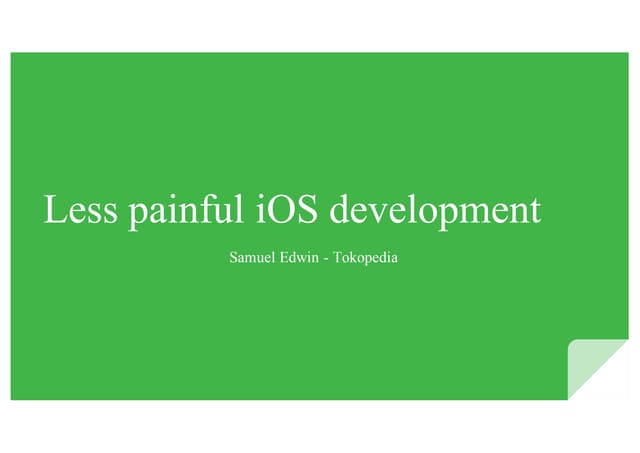 Less painful iOS development

Samuel Edwin - Tokopedia